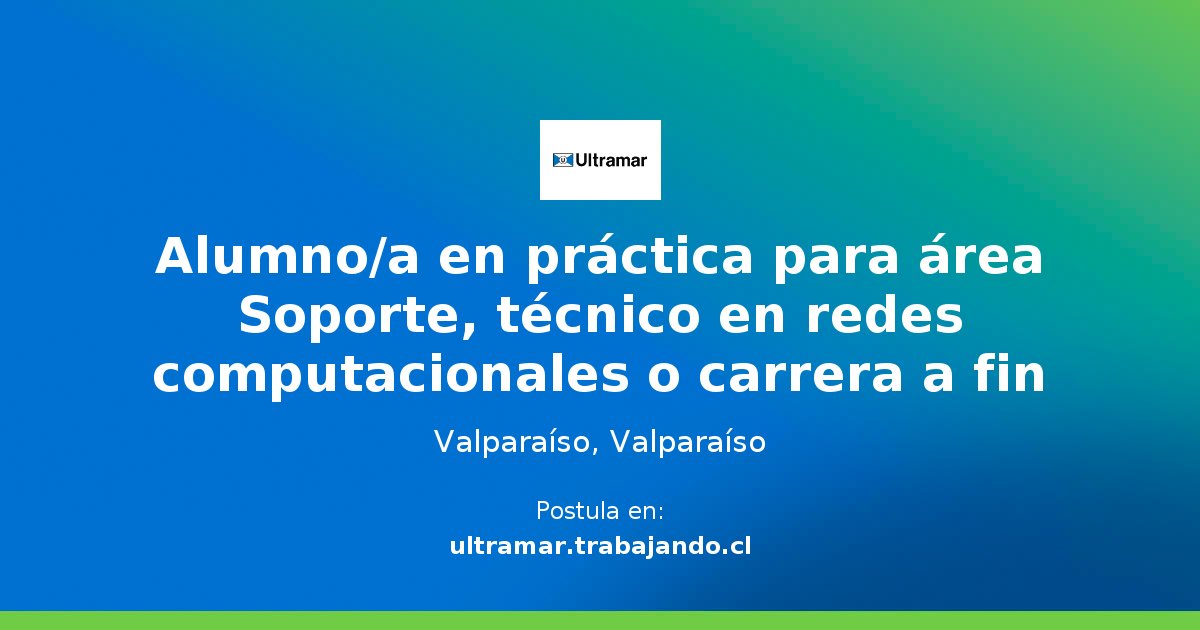 Ultramar

Alumno/a en práctica para área Soporte, técnico en redes computacionales o carrera a fin

Valparaíso, Valparaíso

Postula en:
ultramar.trabajando.cl